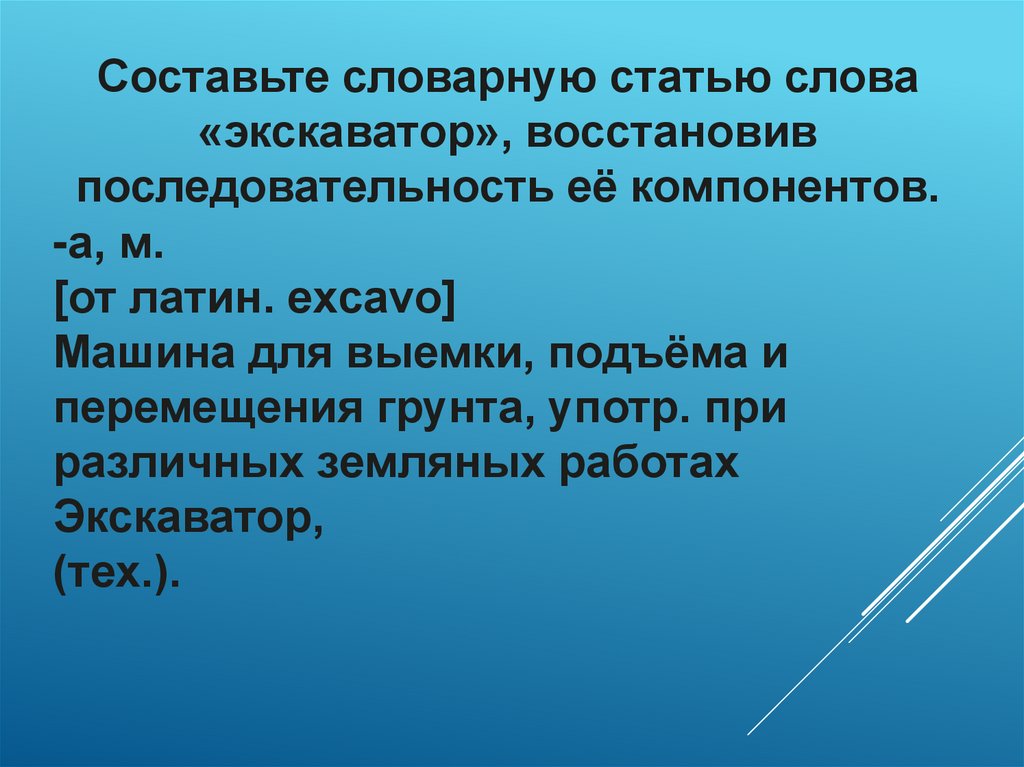 Составьте словарную статью слова «экскаватор», восстановив последовательность её компонентов.
-а, м.
[от латин. excavo]
Машина для выемки, подъёма и перемещения грунта, употр. при различных земляных работах
Экскаватор,
(тех.).